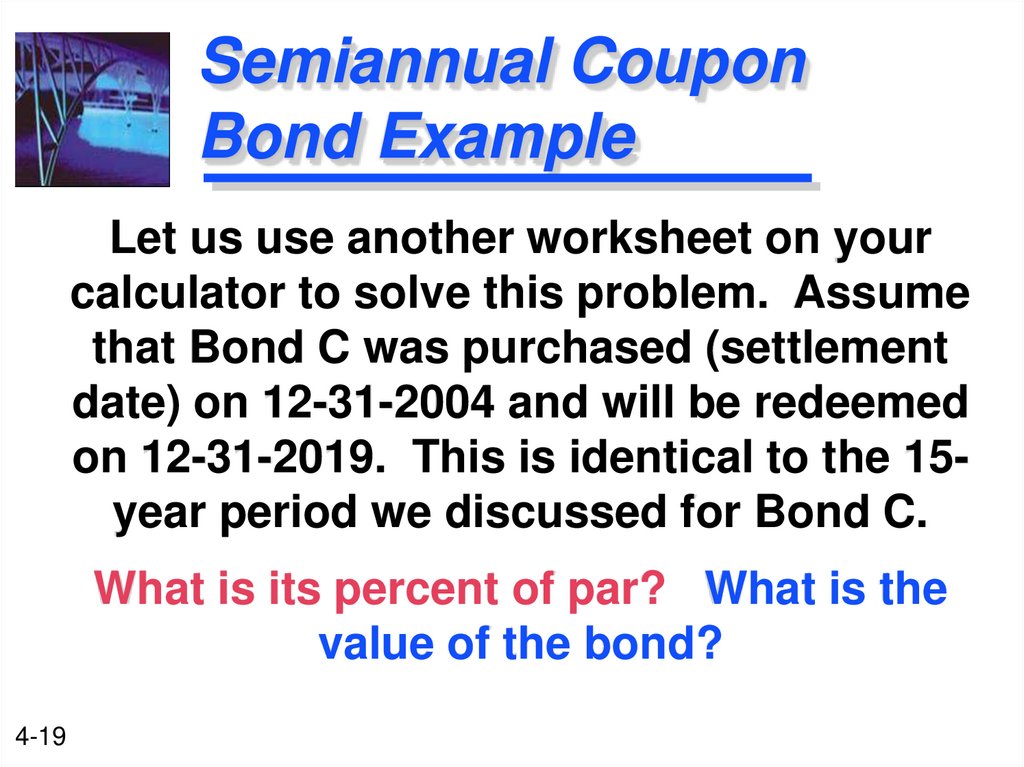 Semiannual Coupon Bond Example

Let us use another worksheet on your calculator to solve this problem. Assume that Bond C was purchased (settlement date) on 12-31-2004 and will be redeemed on 12-31-2019. This is identical to the 15-year period we discussed for Bond C.

What is its percent of par? What is the value of the bond?

4-19